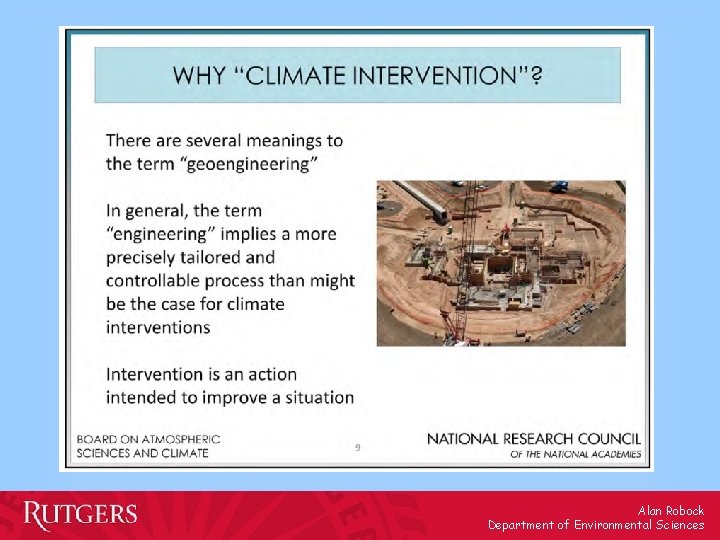 WHY "CLIMATE INTERVENTION"?

There are several meanings to the term "geoengineering"

In general, the term "engineering" implies a more precisely tailored and controllable process than might be the case for climate interventions

Intervention is an action intended to improve a situation

BOARD ON ATMOSPHERIC SCIENCES AND CLIMATE

9

NATIONAL RESEARCH COUNCIL
OF THE NATIONAL ACADEMIES

RUTGERS

Alan Robock
Department of Environmental Sciences